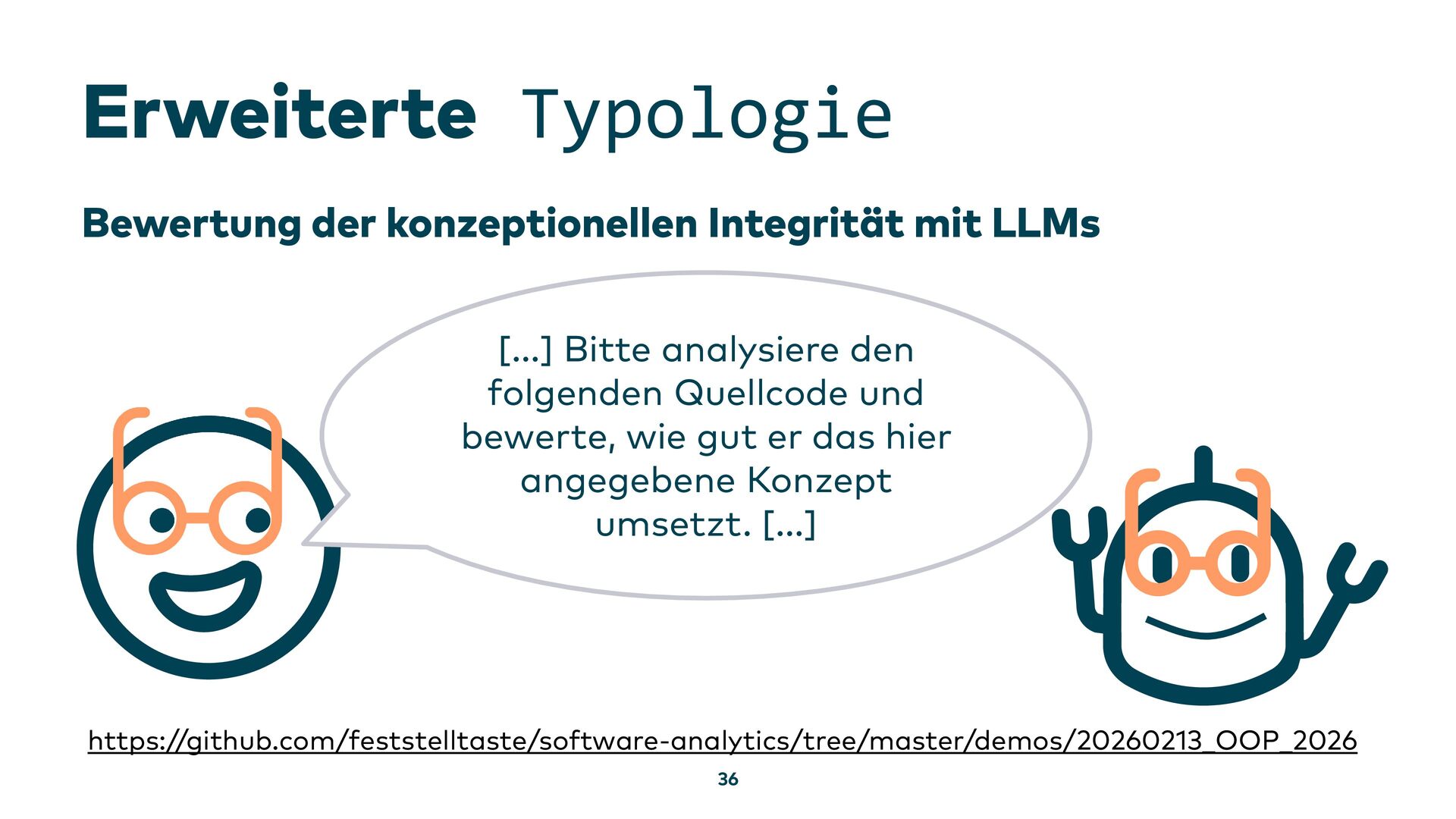 Erweiterte Typologie

Bewertung der konzeptionellen Integrität mit LLMs

[...] Bitte analysiere den folgenden Quellcode und bewerte, wie gut er das hier angegebene Konzept umsetzt. [...]

https://github.com/feststelltaste/software-analytics/tree/master/demos/20260213_OOP_2026

36